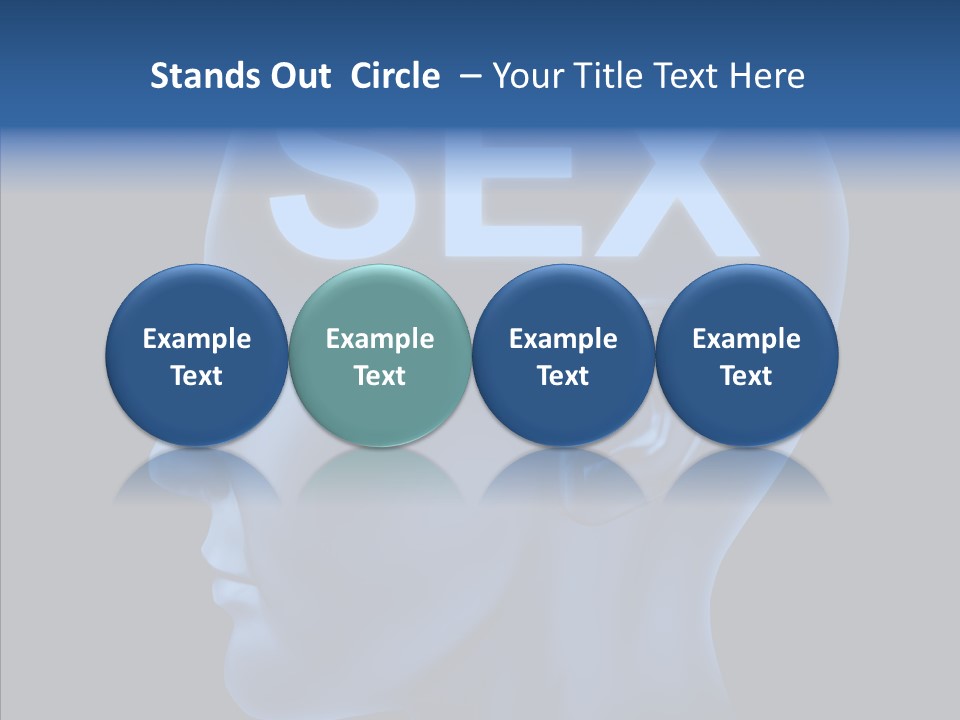 Stands Out Circle – Your Title Text Here

SEX

Example Text

Example Text

Example Text

Example Text